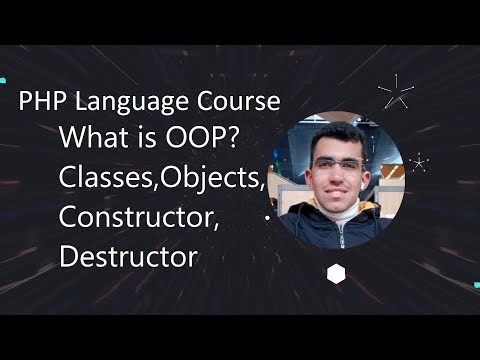 PHP Language Course
What is OOP?
Classes,Objects,
Constructor,
Destructor